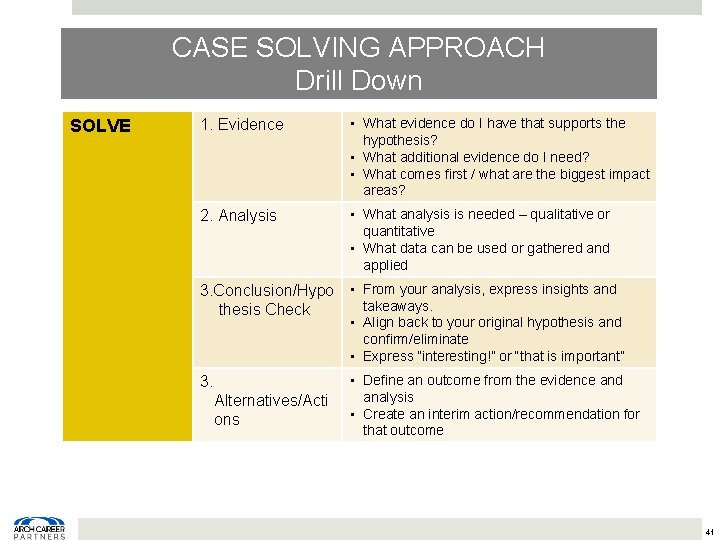 CASE SOLVING APPROACH
Drill Down

| SOLVE | 1. Evidence | ▪ What evidence do I have that supports the hypothesis? ▪ What additional evidence do I need? ▪ What comes first / what are the biggest impact areas? |
|---|---|---|
| | 2. Analysis | ▪ What analysis is needed – qualitative or quantitative ▪ What data can be used or gathered and applied |
| | 3.Conclusion/Hypothesis Check | ▪ From your analysis, express insights and takeaways. ▪ Align back to your original hypothesis and confirm/eliminate ▪ Express "interesting!" or "that is important" |
| | 3. Alternatives/Actions | ▪ Define an outcome from the evidence and analysis ▪ Create an interim action/recommendation for that outcome |

ARCH CAREER PARTNERS

41